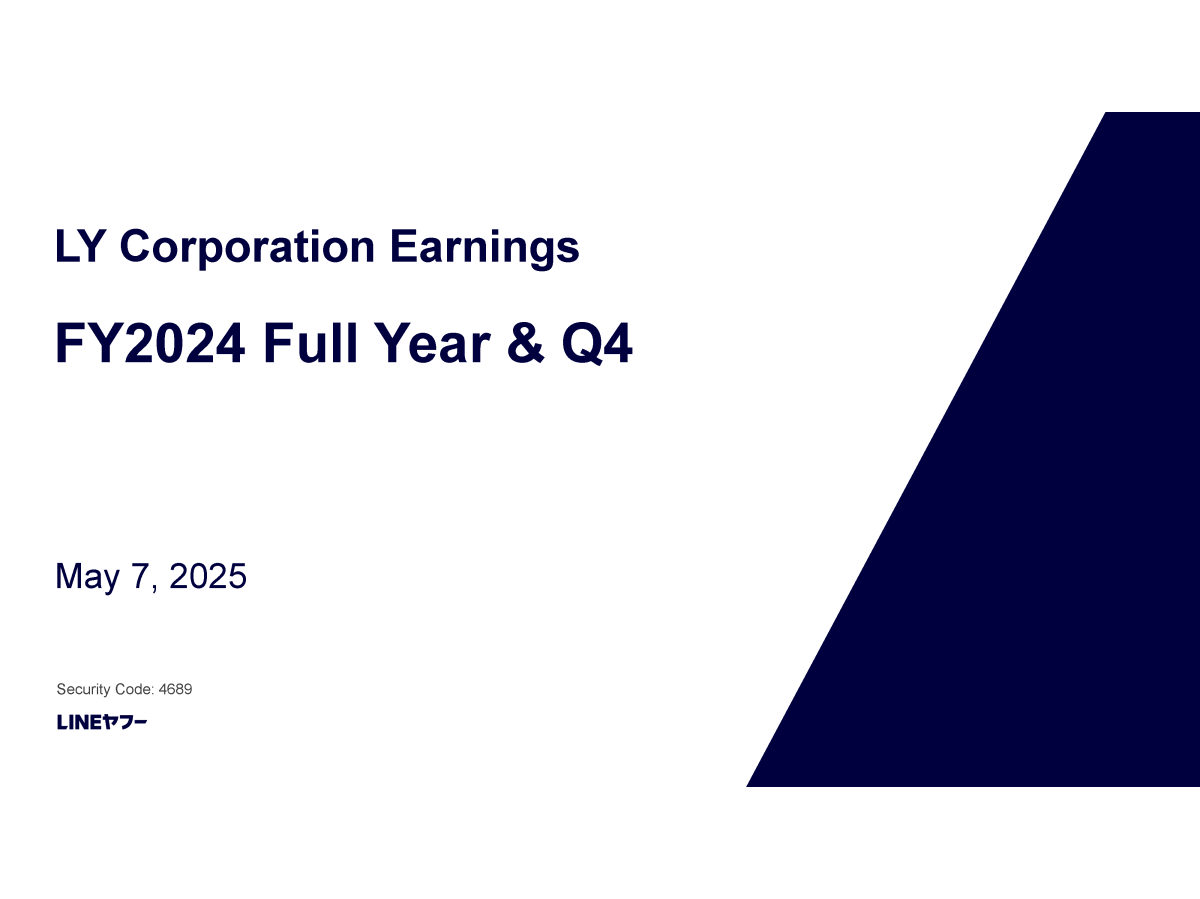 LY Corporation Earnings

FY2024 Full Year & Q4

May 7, 2025

Security Code: 4689

LINEヤフー